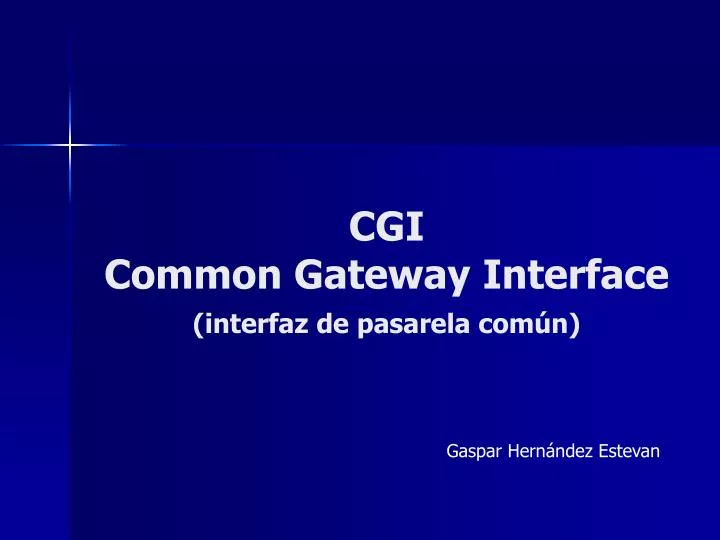 CGI
Common Gateway Interface
(interfaz de pasarela común)

Gaspar Hernández Estevan